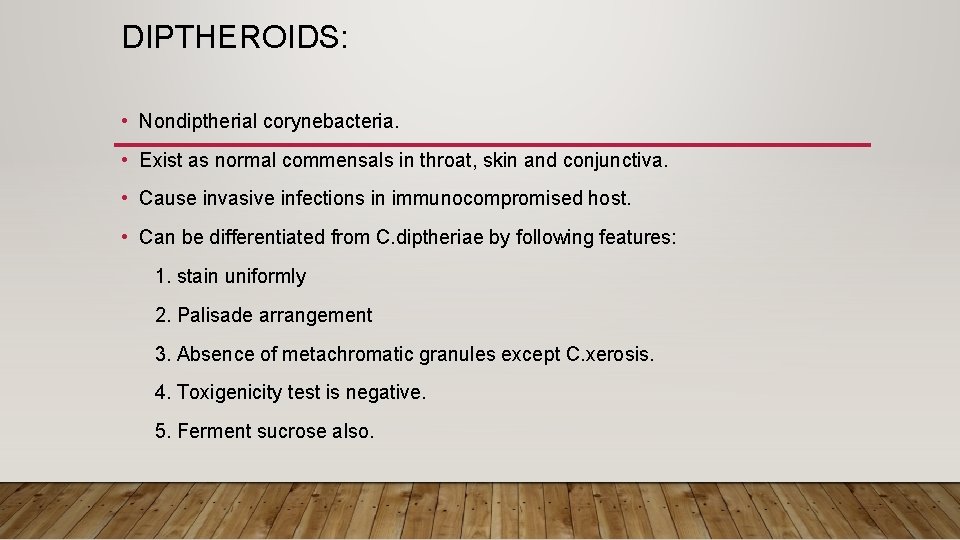 DIPTHEROIDS:

• Nondiptherial corynebacteria.

• Exist as normal commensals in throat, skin and conjunctiva.

• Cause invasive infections in immunocompromised host.

• Can be differentiated from C.diptheriae by following features:

1. stain uniformly

2. Palisade arrangement

3. Absence of metachromatic granules except C.xerosis.

4. Toxigenicity test is negative.

5. Ferment sucrose also.